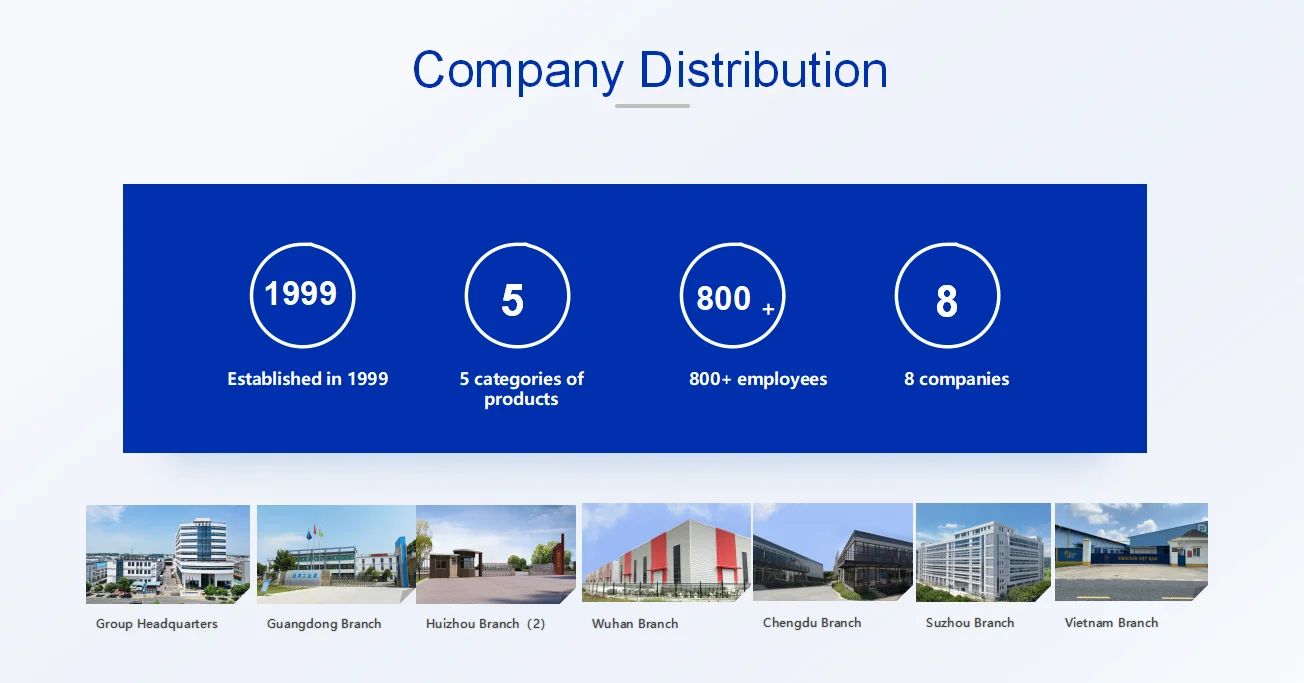 Company Distribution

1999
Established in 1999

5
5 categories of products

800 +
800+ employees

8
8 companies

Group Headquarters

Guangdong Branch

Huizhou Branch（2）

Wuhan Branch

Chengdu Branch

Suzhou Branch

Vietnam Branch